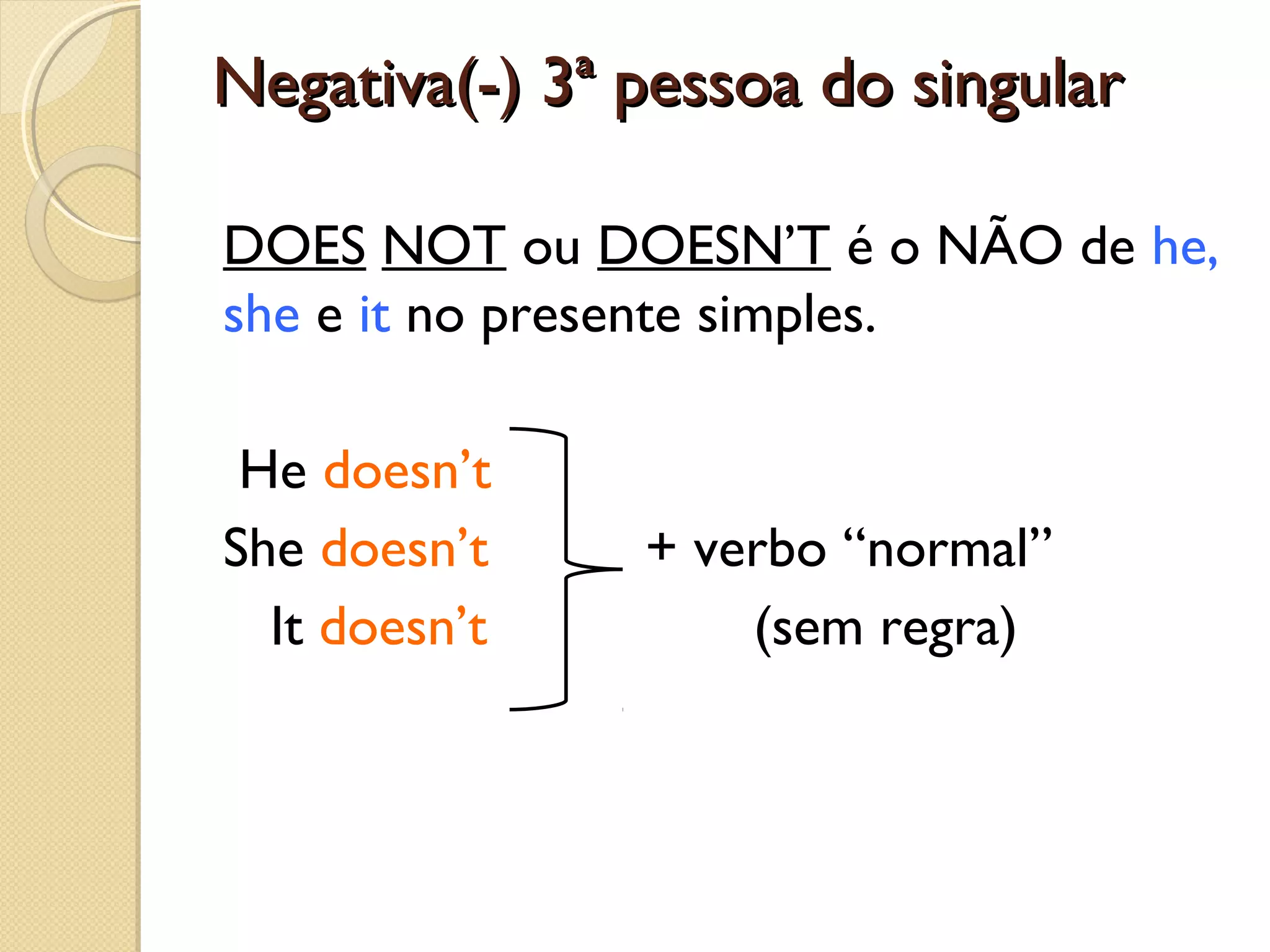 Negativa(-) 3ª pessoa do singular

DOES NOT ou DOESN'T é o NÃO de he, she e it no presente simples.

He doesn't
She doesn't
It doesn't

+ verbo "normal"
(sem regra)